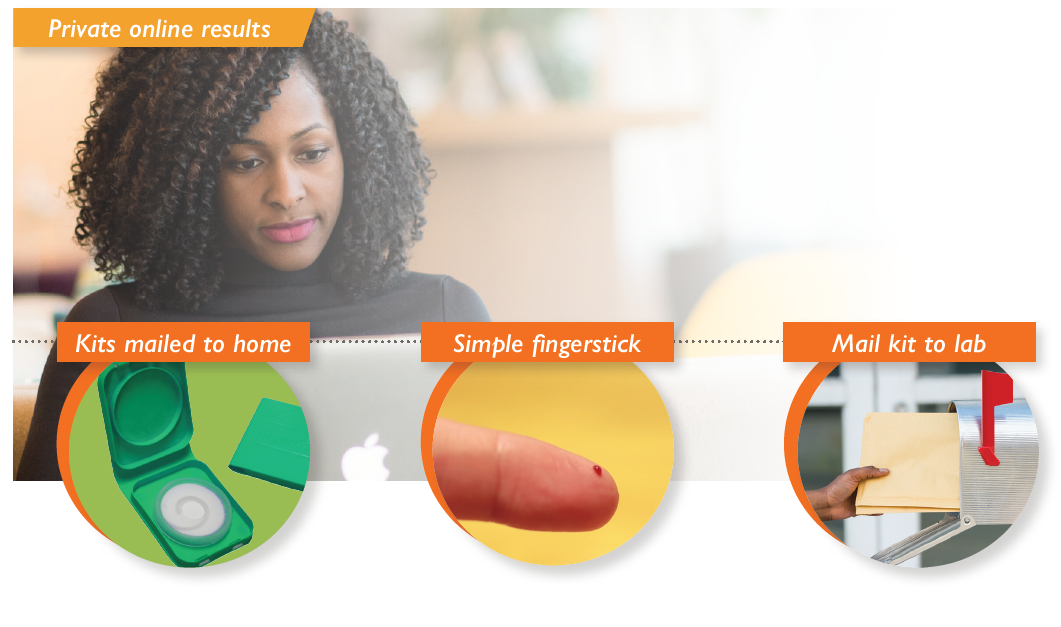 Private online results

Kits mailed to home

Simple fingerstick

Mail kit to lab